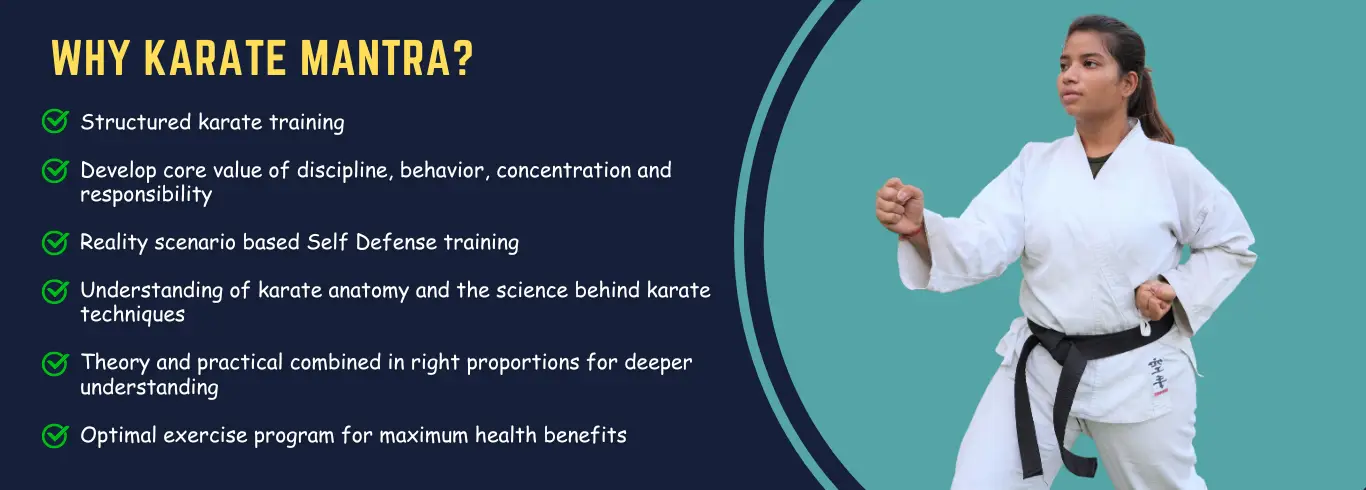 WHY KARATE MANTRA?

Structured karate training

Develop core value of discipline, behavior, concentration and responsibility

Reality scenario based Self Defense training

Understanding of karate anatomy and the science behind karate techniques

Theory and practical combined in right proportions for deeper understanding

Optimal exercise program for maximum health benefits

空手